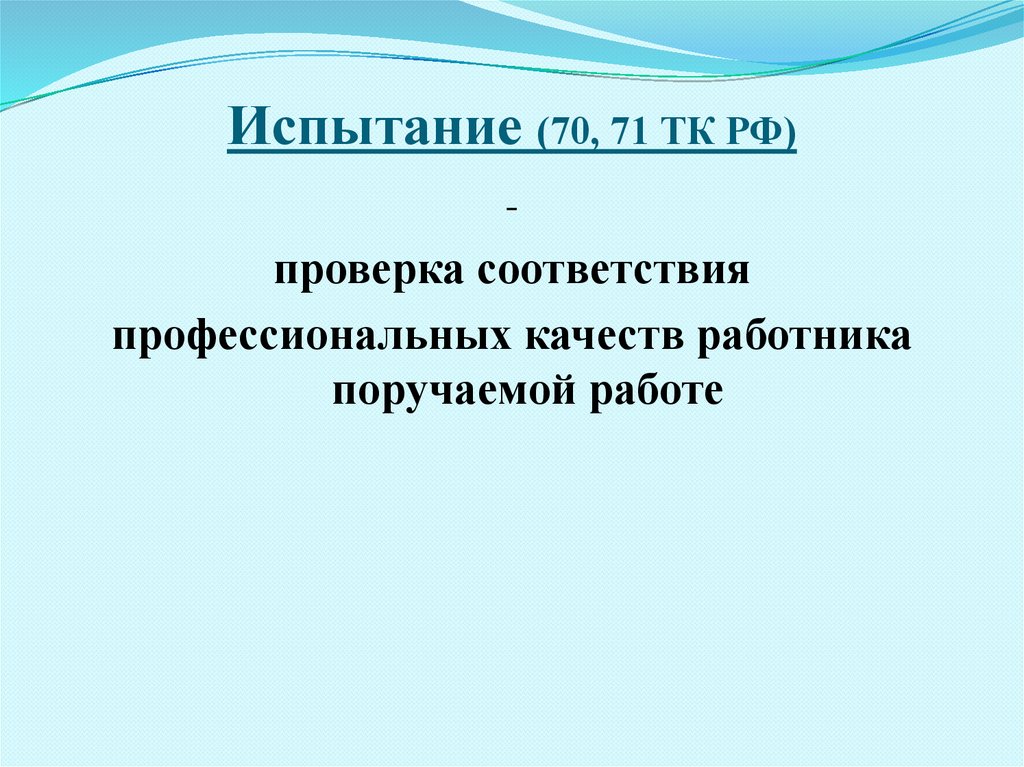 Испытание (70, 71 ТК РФ)

-

проверка соответствия профессиональных качеств работника поручаемой работе